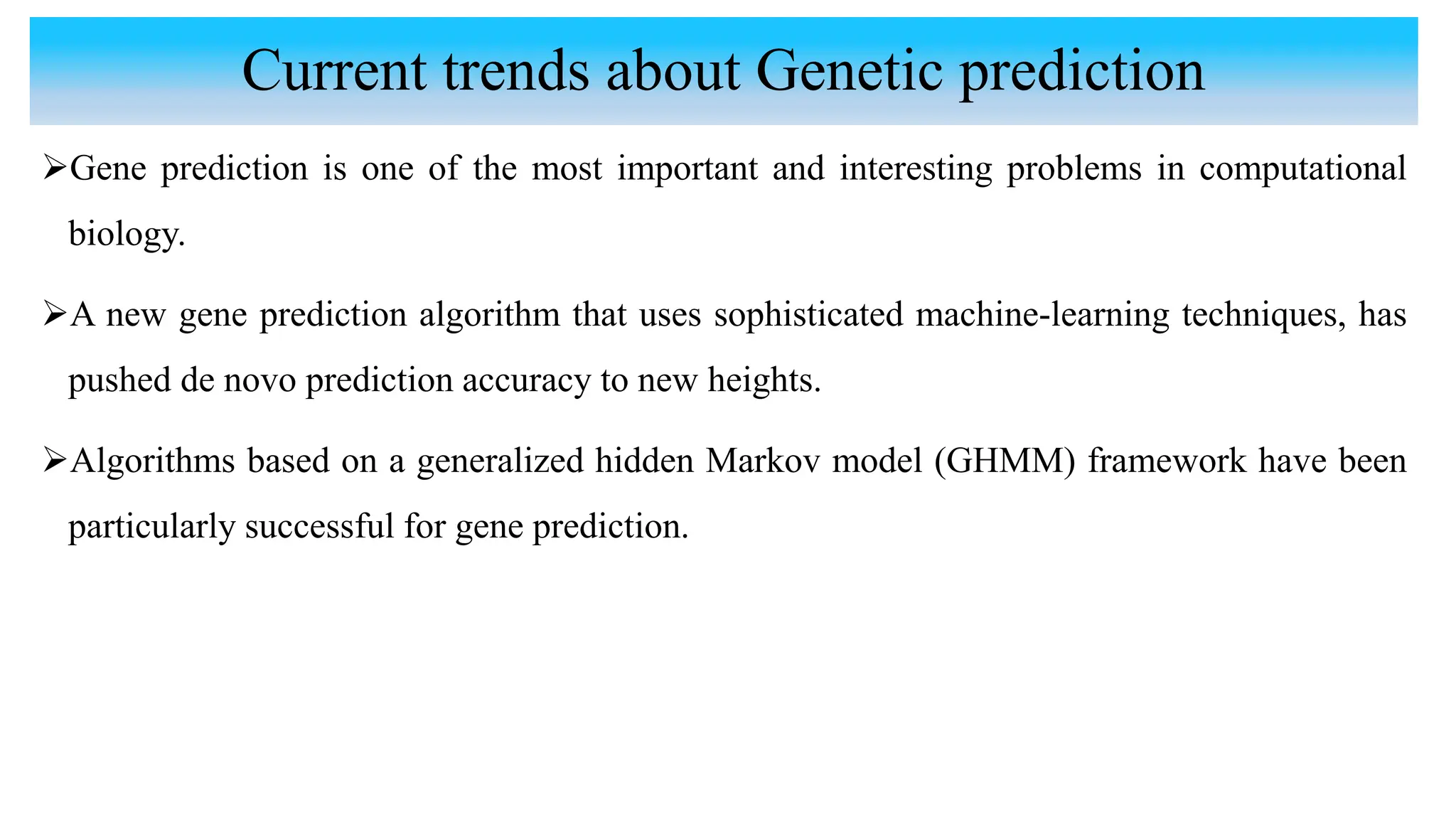 Current trends about Genetic prediction

➢Gene prediction is one of the most important and interesting problems in computational biology.

➢A new gene prediction algorithm that uses sophisticated machine-learning techniques, has pushed de novo prediction accuracy to new heights.

➢Algorithms based on a generalized hidden Markov model (GHMM) framework have been particularly successful for gene prediction.